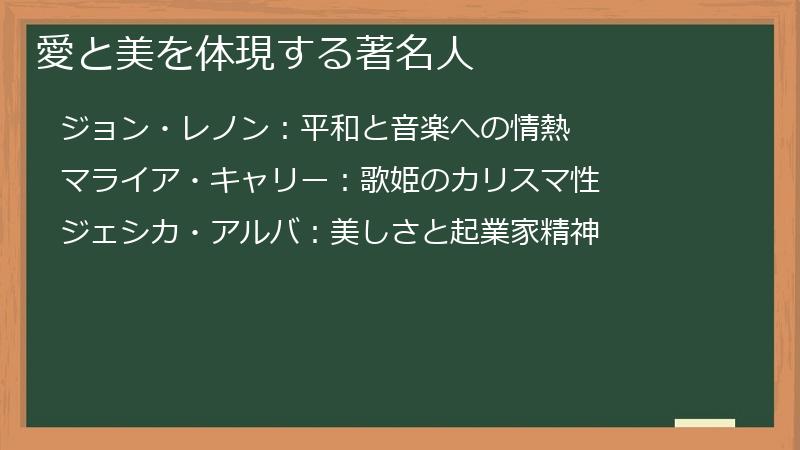 愛と美を体現する著名人

ジョン・レノン：平和と音楽への情熱

マライア・キャリー：歌姫のカリスマ性

ジェシカ・アルバ：美しさと起業家精神